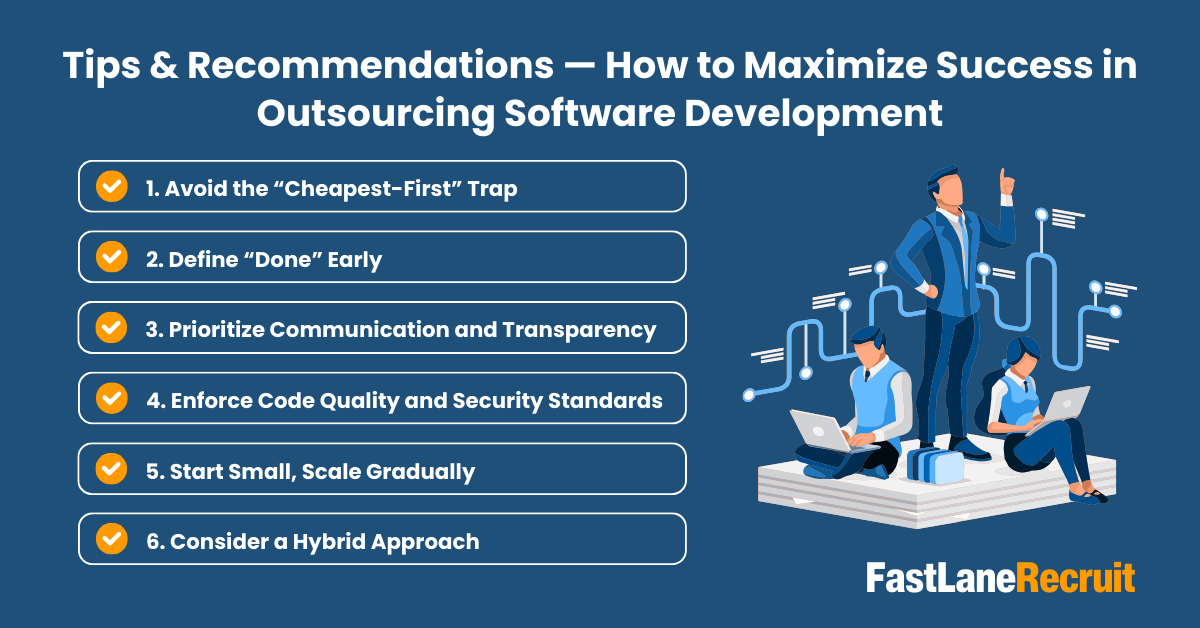 Tips & Recommendations — How to Maximize Success in Outsourcing Software Development

1. Avoid the “Cheapest-First” Trap

2. Define “Done” Early

3. Prioritize Communication and Transparency

4. Enforce Code Quality and Security Standards

5. Start Small, Scale Gradually

6. Consider a Hybrid Approach

FastLaneRecruit